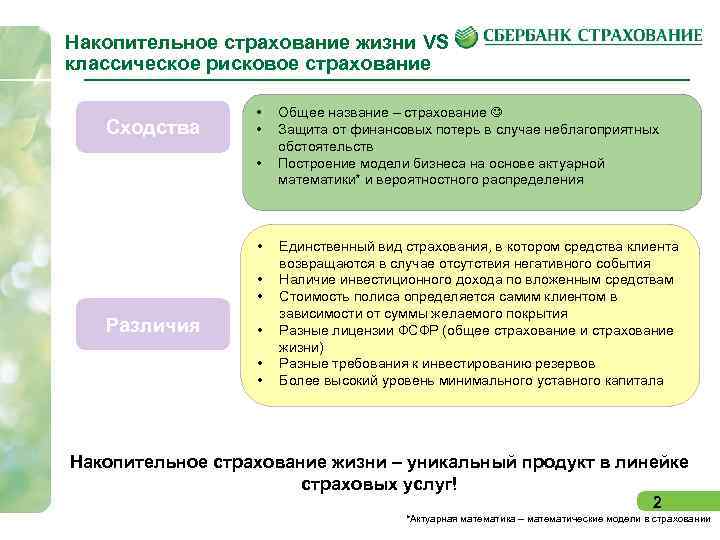 Накопительное страхование жизни VS классическое рисковое страхование

СБЕРБАНК СТРАХОВАНИЕ

Сходства

• Общее название – страхование ☺
• Защита от финансовых потерь в случае неблагоприятных обстоятельств
• Построение модели бизнеса на основе актуарной математики* и вероятностного распределения

Различия

• Единственный вид страхования, в котором средства клиента возвращаются в случае отсутствия негативного события
• Наличие инвестиционного дохода по вложенным средствам
• Стоимость полиса определяется самим клиентом в зависимости от суммы желаемого покрытия
• Разные лицензии ФСФР (общее страхование и страхование жизни)
• Разные требования к инвестированию резервов
• Более высокий уровень минимального уставного капитала

Накопительное страхование жизни – уникальный продукт в линейке страховых услуг!

2

*Актуарная математика – математические модели в страховании